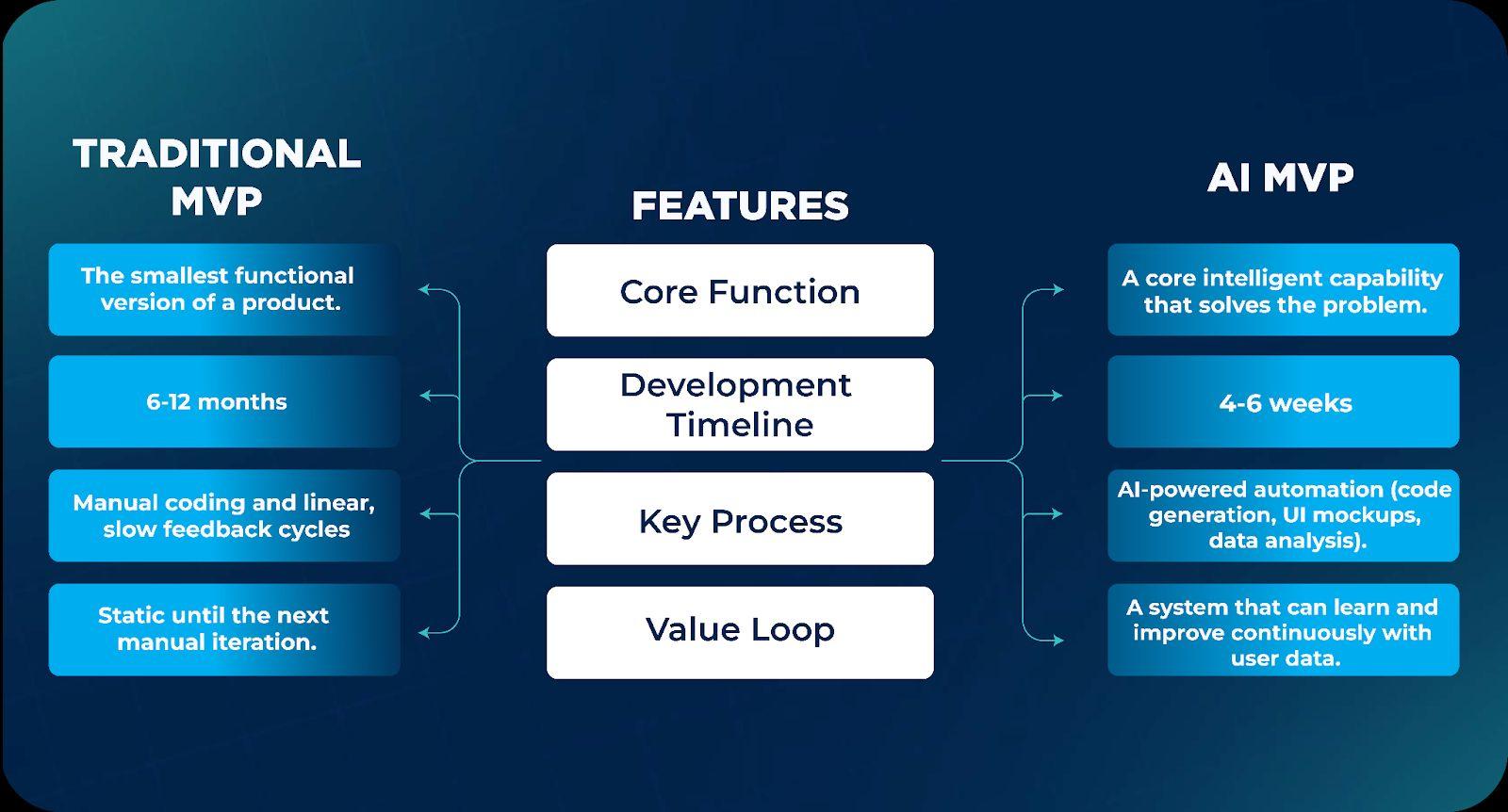 TRADITIONAL MVP

The smallest functional version of a product.

6-12 months

Manual coding and linear, slow feedback cycles

Static until the next manual iteration.

FEATURES

Core Function

Development Timeline

Key Process

Value Loop

AI MVP

A core intelligent capability that solves the problem.

4-6 weeks

AI-powered automation (code generation, UI mockups, data analysis).

A system that can learn and improve continuously with user data.